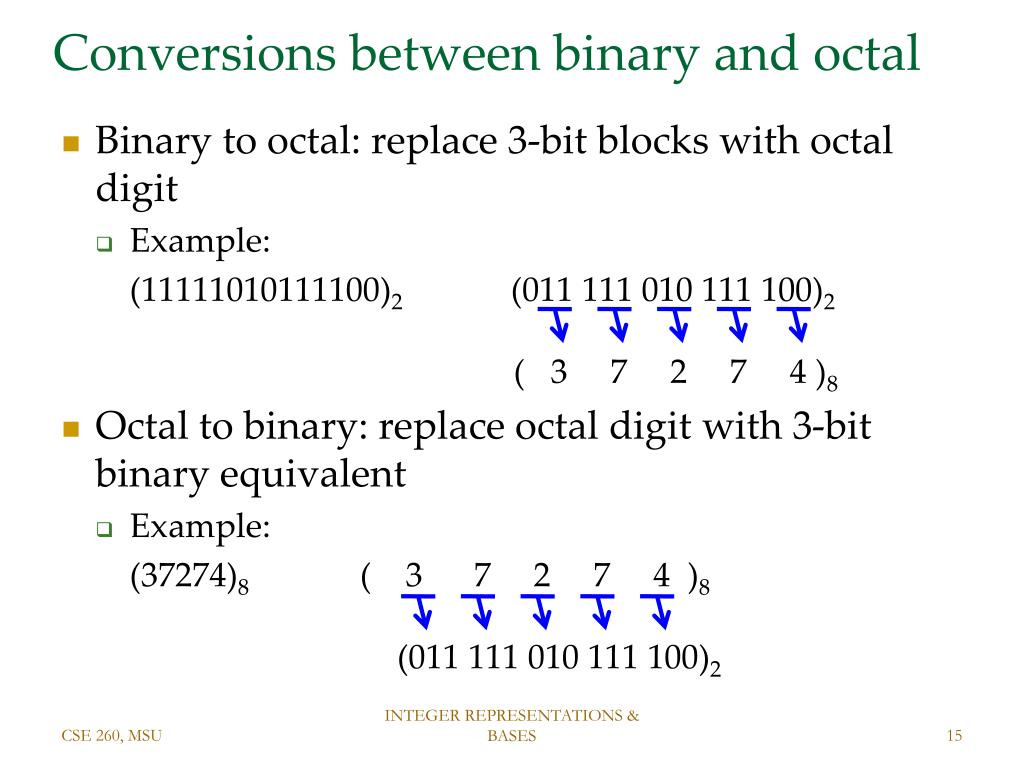 Conversions between binary and octal

Binary to octal: replace 3-bit blocks with octal digit

Example:

$(11111010111100)_2$ $(011\ 111\ 010\ 111\ 100)_2$

$(\ 3\ \ 7\ \ 2\ \ 7\ \ 4\ )_8$

Octal to binary: replace octal digit with 3-bit binary equivalent

Example:

$(37274)_8$ $(\ 3\ \ 7\ \ 2\ \ 7\ \ 4\ )_8$

$(011\ 111\ 010\ 111\ 100)_2$

CSE 260, MSU

INTEGER REPRESENTATIONS & BASES

15